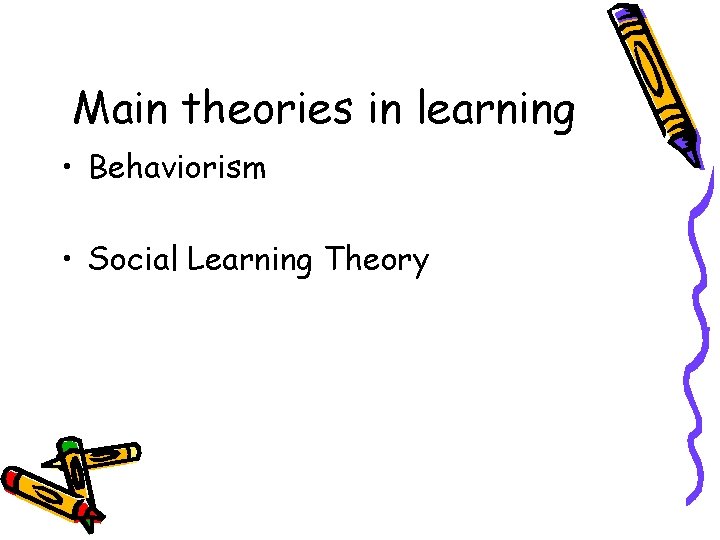 Main theories in learning

• Behaviorism

• Social Learning Theory